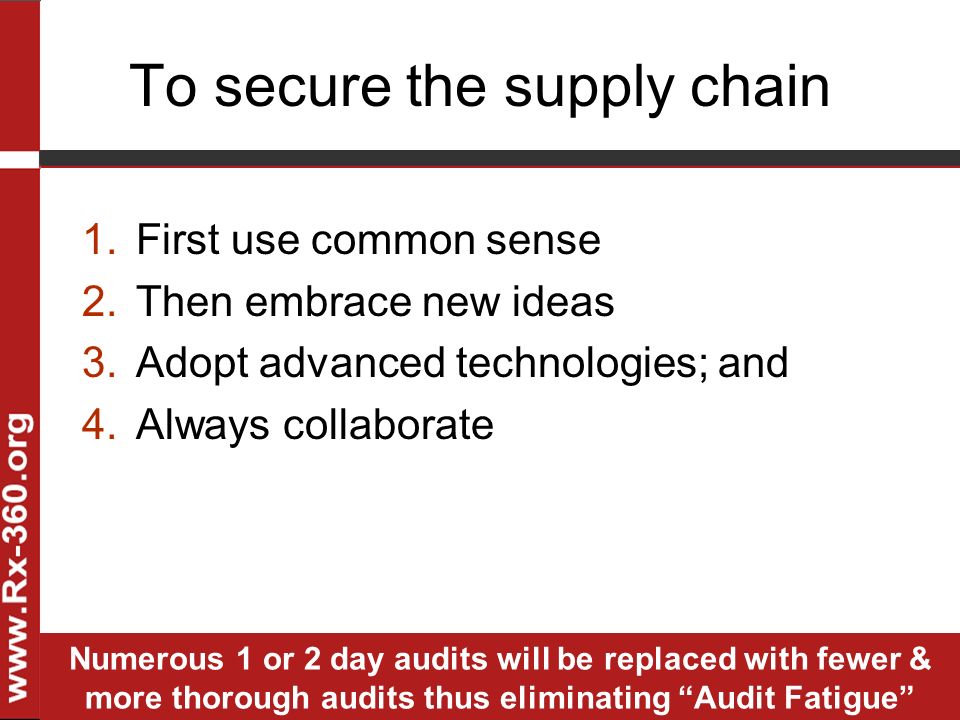 To secure the supply chain

1. First use common sense
2. Then embrace new ideas
3. Adopt advanced technologies; and
4. Always collaborate

www.Rx-360.org

Numerous 1 or 2 day audits will be replaced with fewer & more thorough audits thus eliminating “Audit Fatigue”